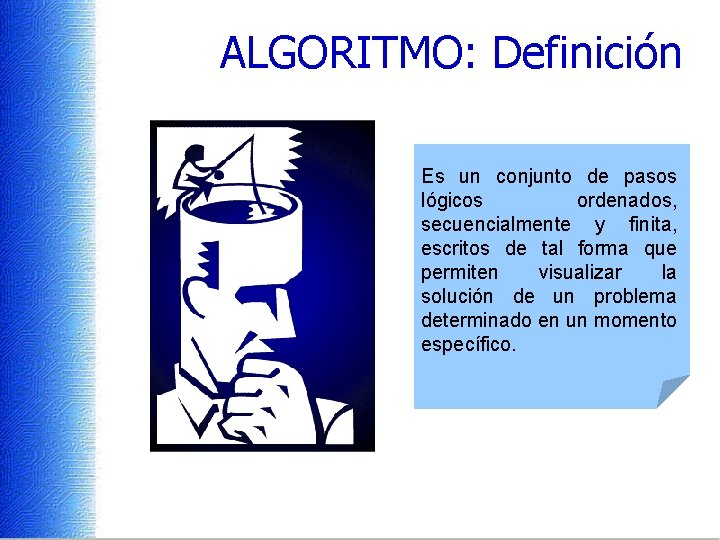 ALGORITMO: Definición

Es un conjunto de pasos lógicos ordenados, secuencialmente y finita, escritos de tal forma que permiten visualizar la solución de un problema determinado en un momento específico.